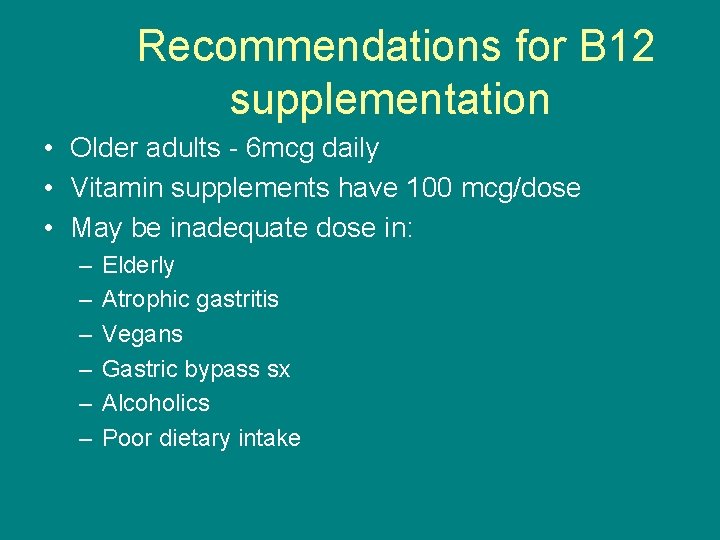 Recommendations for B12 supplementation

• Older adults - 6mcg daily
• Vitamin supplements have 100 mcg/dose
• May be inadequate dose in:
– Elderly
– Atrophic gastritis
– Vegans
– Gastric bypass sx
– Alcoholics
– Poor dietary intake